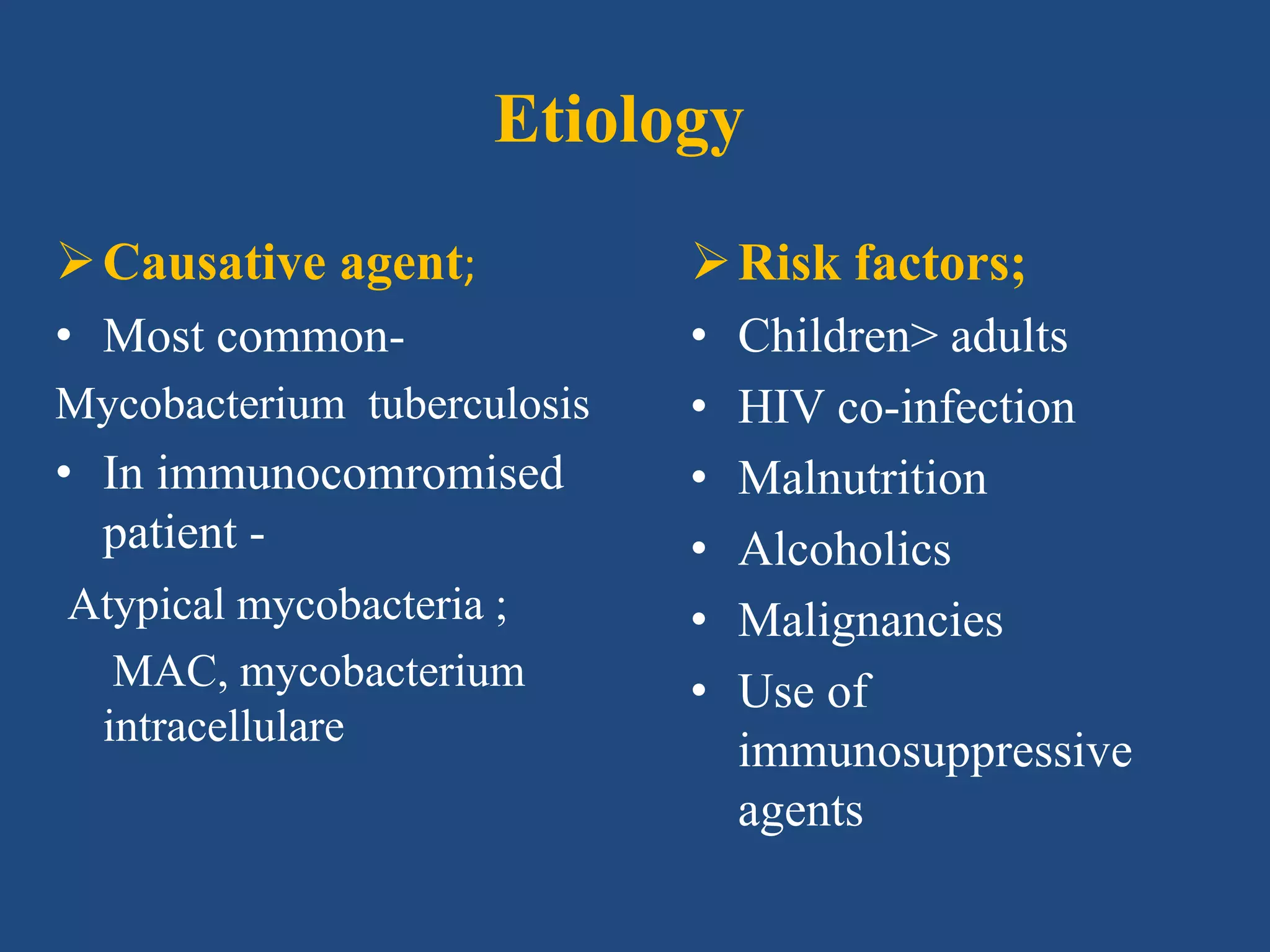 Etiology

➢ Causative agent;
• Most common-
Mycobacterium tuberculosis
• In immunocomromised patient -
Atypical mycobacteria ;
MAC, mycobacterium intracellulare

➢ Risk factors;
• Children> adults
• HIV co-infection
• Malnutrition
• Alcoholics
• Malignancies
• Use of immunosuppressive agents